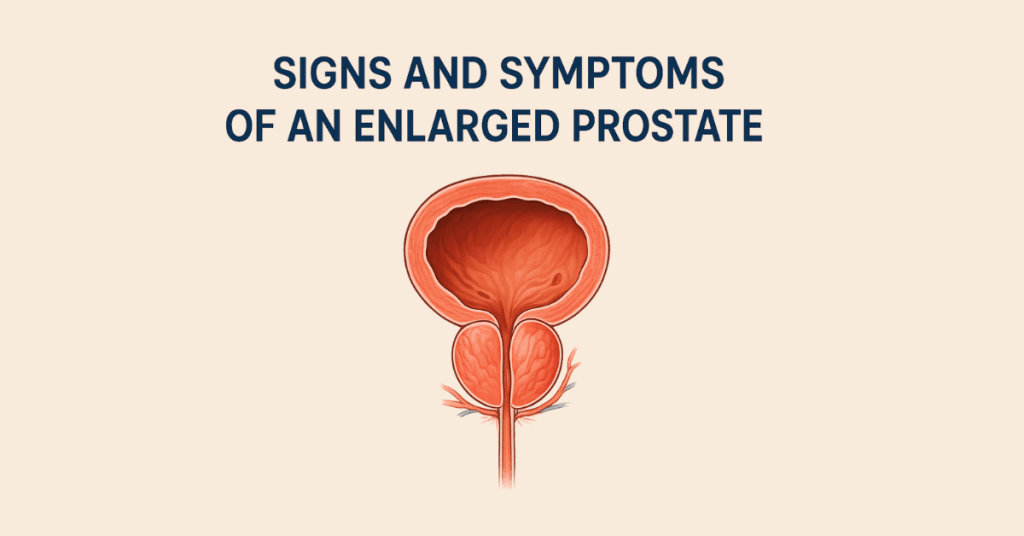 SIGNS AND SYMPTOMS
OF AN ENLARGED PROSTATE